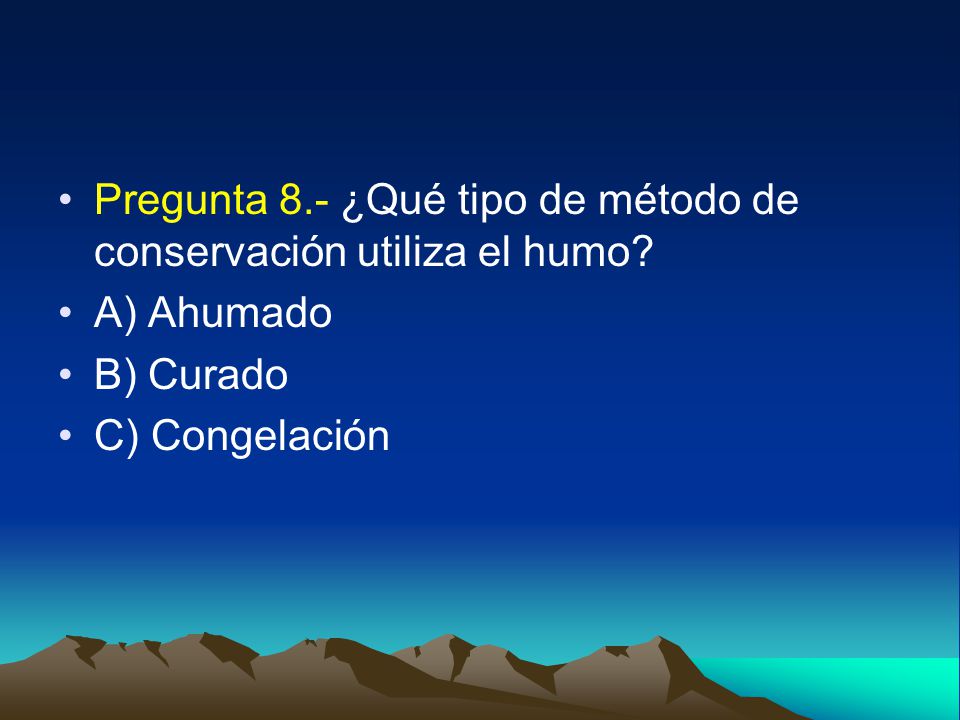 • Pregunta 8.- ¿Qué tipo de método de conservación utiliza el humo?
• A) Ahumado
• B) Curado
• C) Congelación